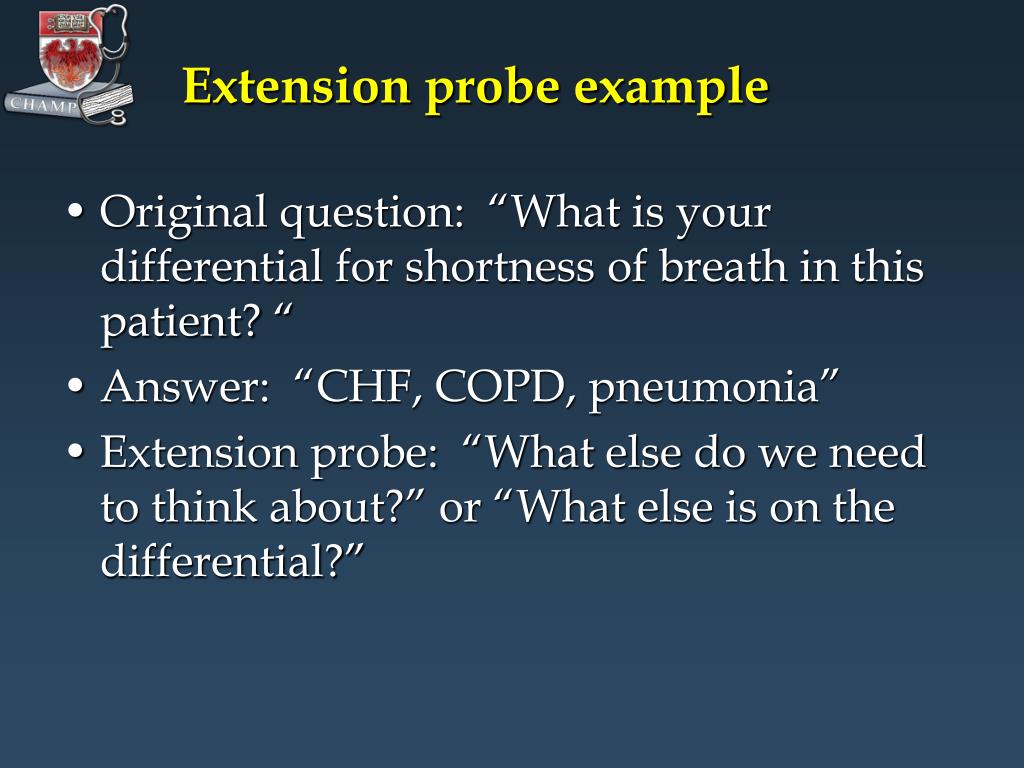 CHAMP

Extension probe example

• Original question: “What is your differential for shortness of breath in this patient? “
• Answer: “CHF, COPD, pneumonia”
• Extension probe: “What else do we need to think about?” or “What else is on the differential?”